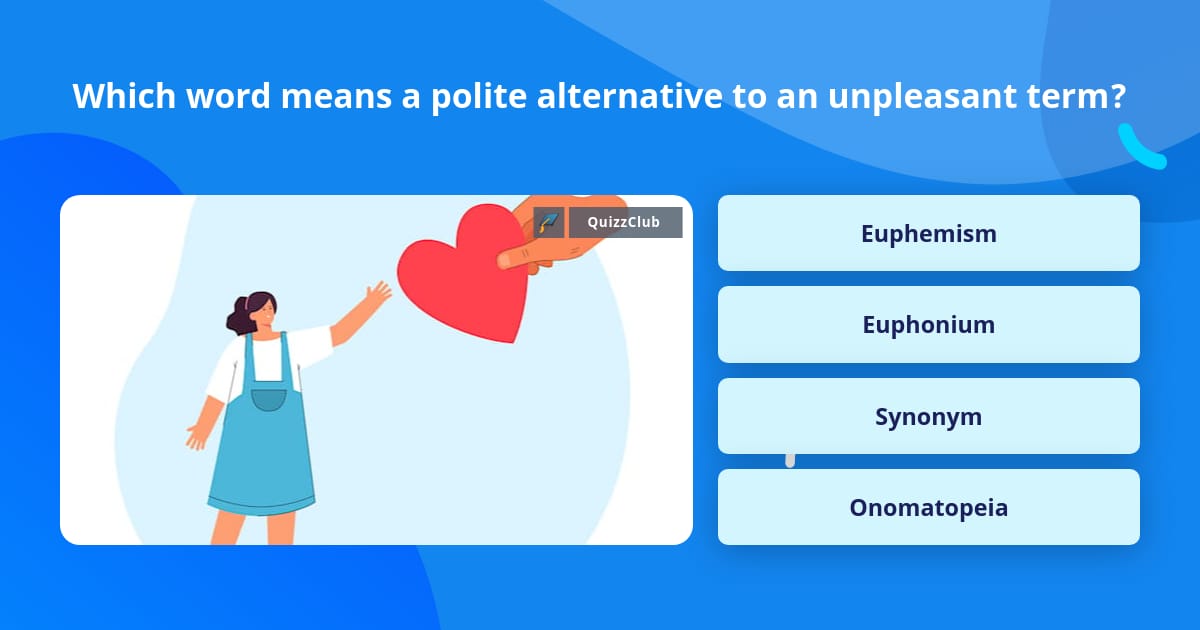 Which word means a polite alternative to an unpleasant term?

QuizzClub

Euphemism

Euphonium

Synonym

Onomatopeia